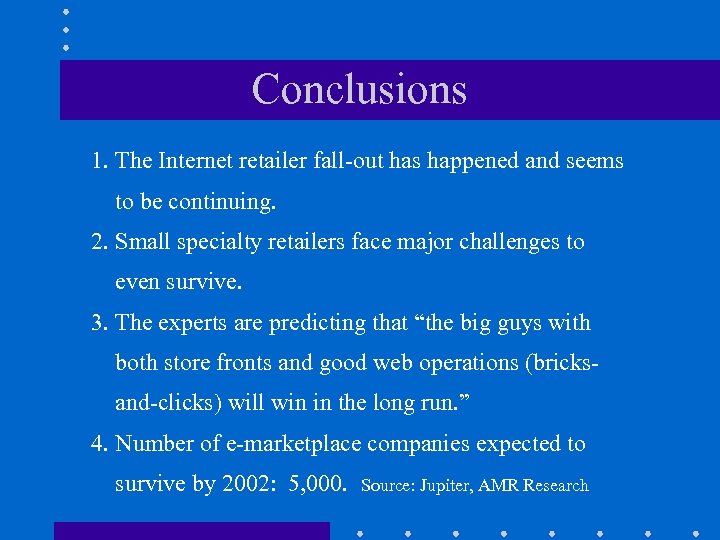 Conclusions

1. The Internet retailer fall-out has happened and seems to be continuing.

2. Small specialty retailers face major challenges to even survive.

3. The experts are predicting that “the big guys with both store fronts and good web operations (bricks-and-clicks) will win in the long run.”

4. Number of e-marketplace companies expected to survive by 2002: 5,000. Source: Jupiter, AMR Research